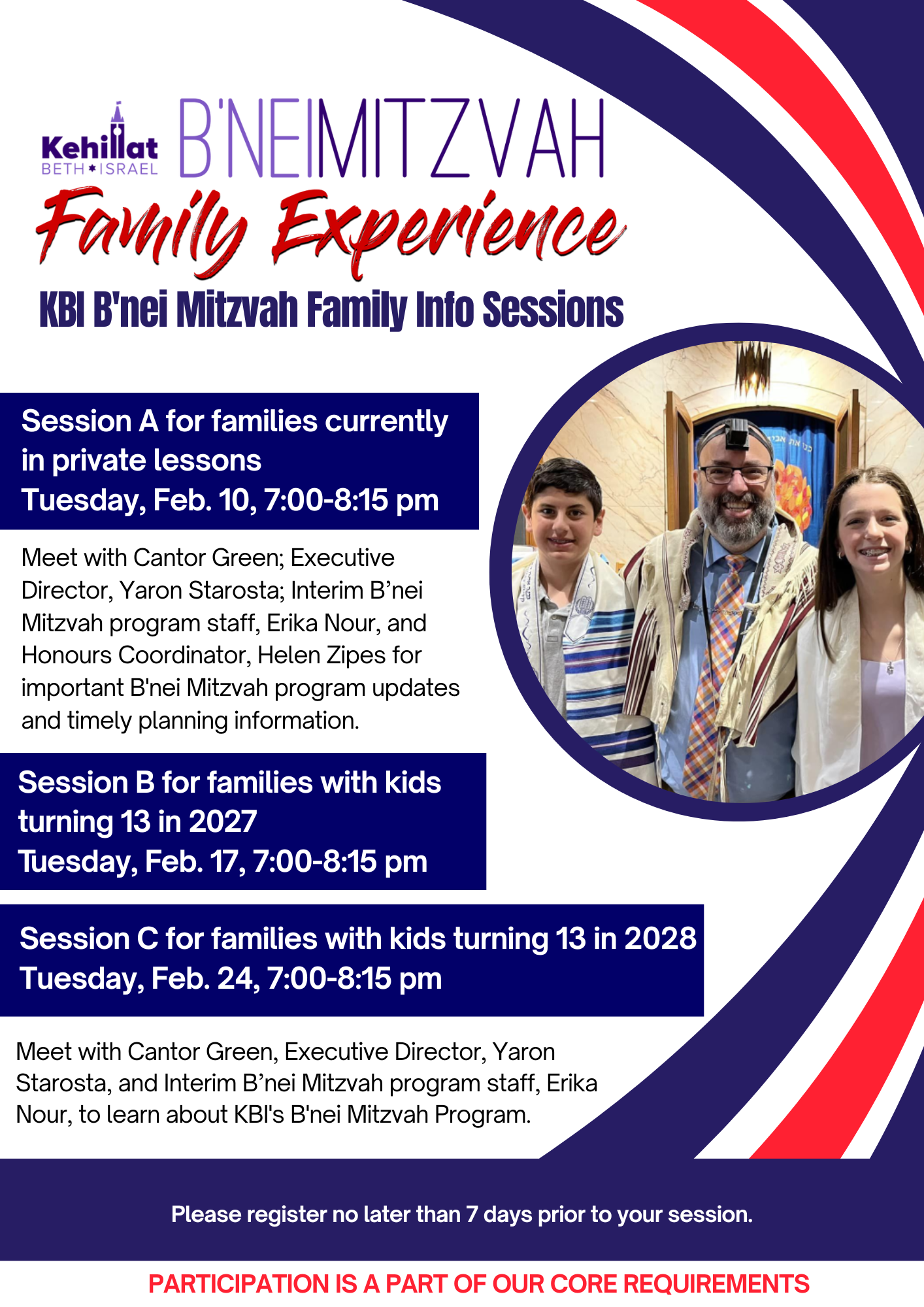 Kehillat
BETH ISRAEL
B'NEI MITZVAH
Family Experience
KBI B'nei Mitzvah Family Info Sessions

Session A for families currently in private lessons
Tuesday, Feb. 10, 7:00-8:15 pm

Meet with Cantor Green; Executive Director, Yaron Starosta; Interim B'nei Mitzvah program staff, Erika Nour, and Honours Coordinator, Helen Zipes for important B'nei Mitzvah program updates and timely planning information.

Session B for families with kids turning 13 in 2027
Tuesday, Feb. 17, 7:00-8:15 pm

Session C for families with kids turning 13 in 2028
Tuesday, Feb. 24, 7:00-8:15 pm

Meet with Cantor Green, Executive Director, Yaron Starosta, and Interim B'nei Mitzvah program staff, Erika Nour, to learn about KBI's B'nei Mitzvah Program.

Please register no later than 7 days prior to your session.

PARTICIPATION IS A PART OF OUR CORE REQUIREMENTS